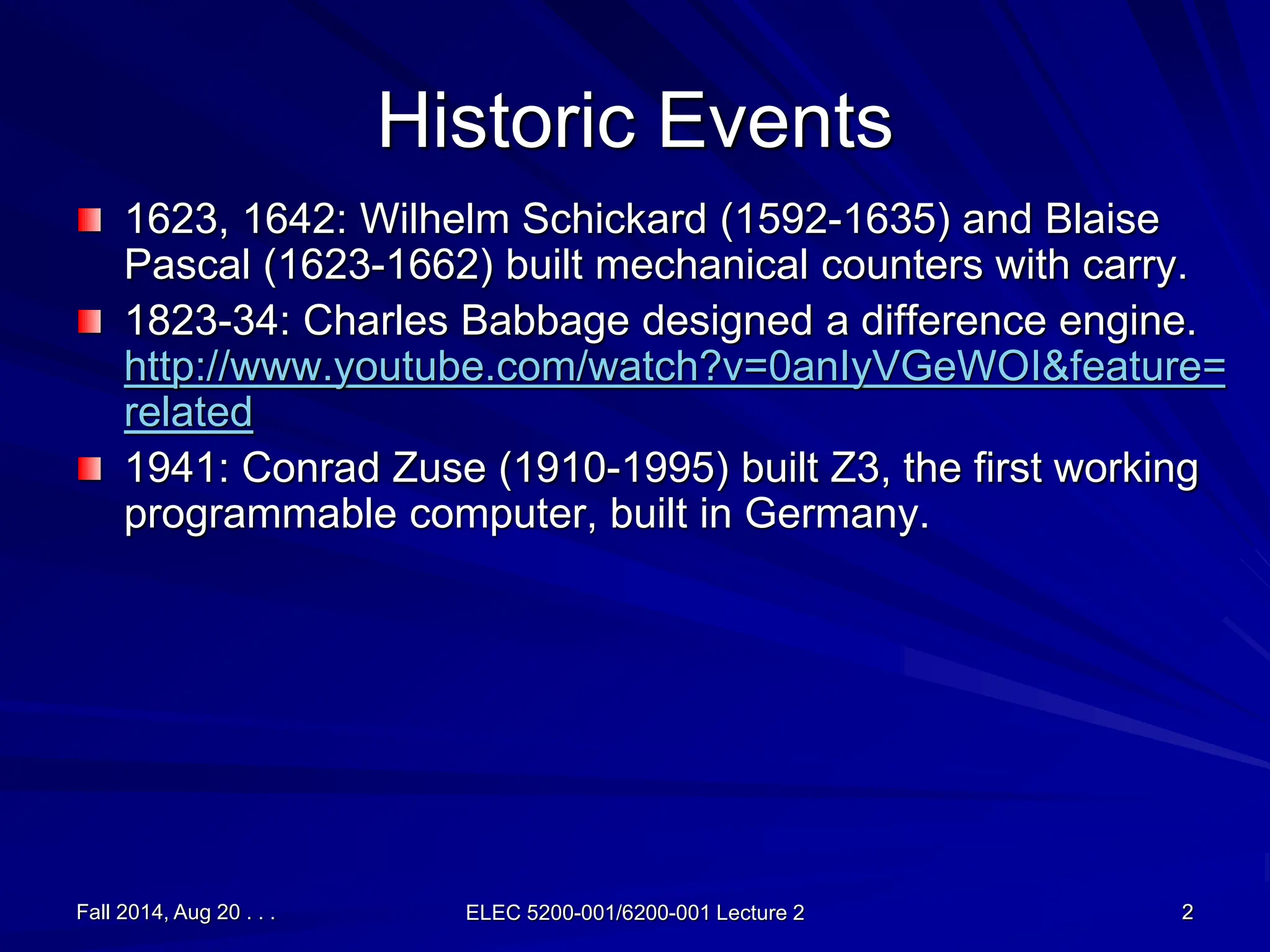 Historic Events

1623, 1642: Wilhelm Schickard (1592-1635) and Blaise Pascal (1623-1662) built mechanical counters with carry.

1823-34: Charles Babbage designed a difference engine. http://www.youtube.com/watch?v=0anIyVGeWOI&feature=related

1941: Conrad Zuse (1910-1995) built Z3, the first working programmable computer, built in Germany.

Fall 2014, Aug 20 . . .

ELEC 5200-001/6200-001 Lecture 2

2